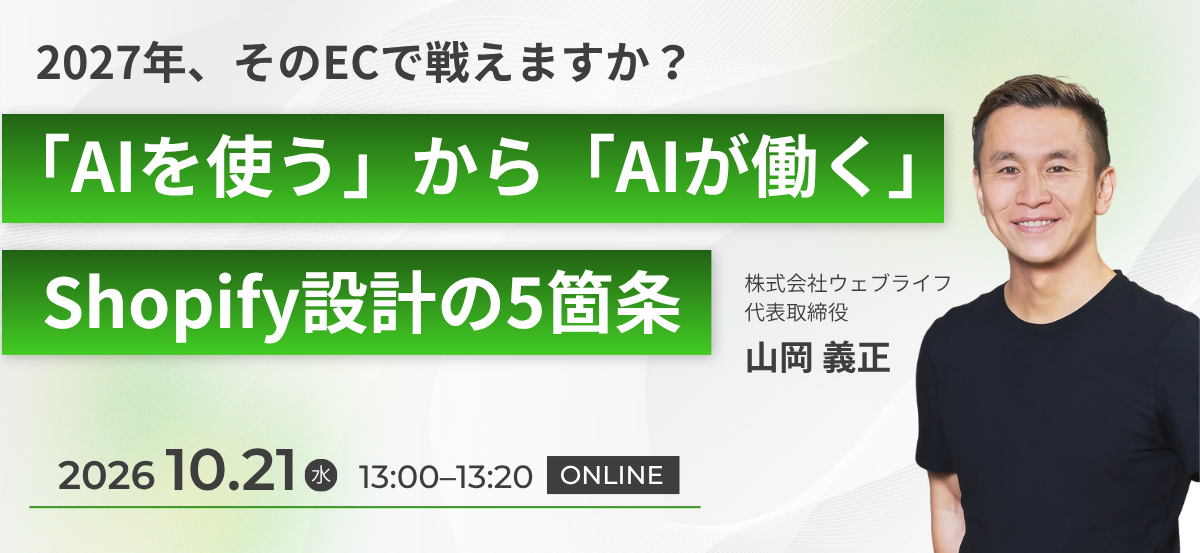 2027年、そのECで戦えますか？

「AIを使う」から「AIが働く」

Shopify設計の5箇条

株式会社ウェブライフ
代表取締役
山岡 義正

2026 10.21 水 13:00–13:20 ONLINE